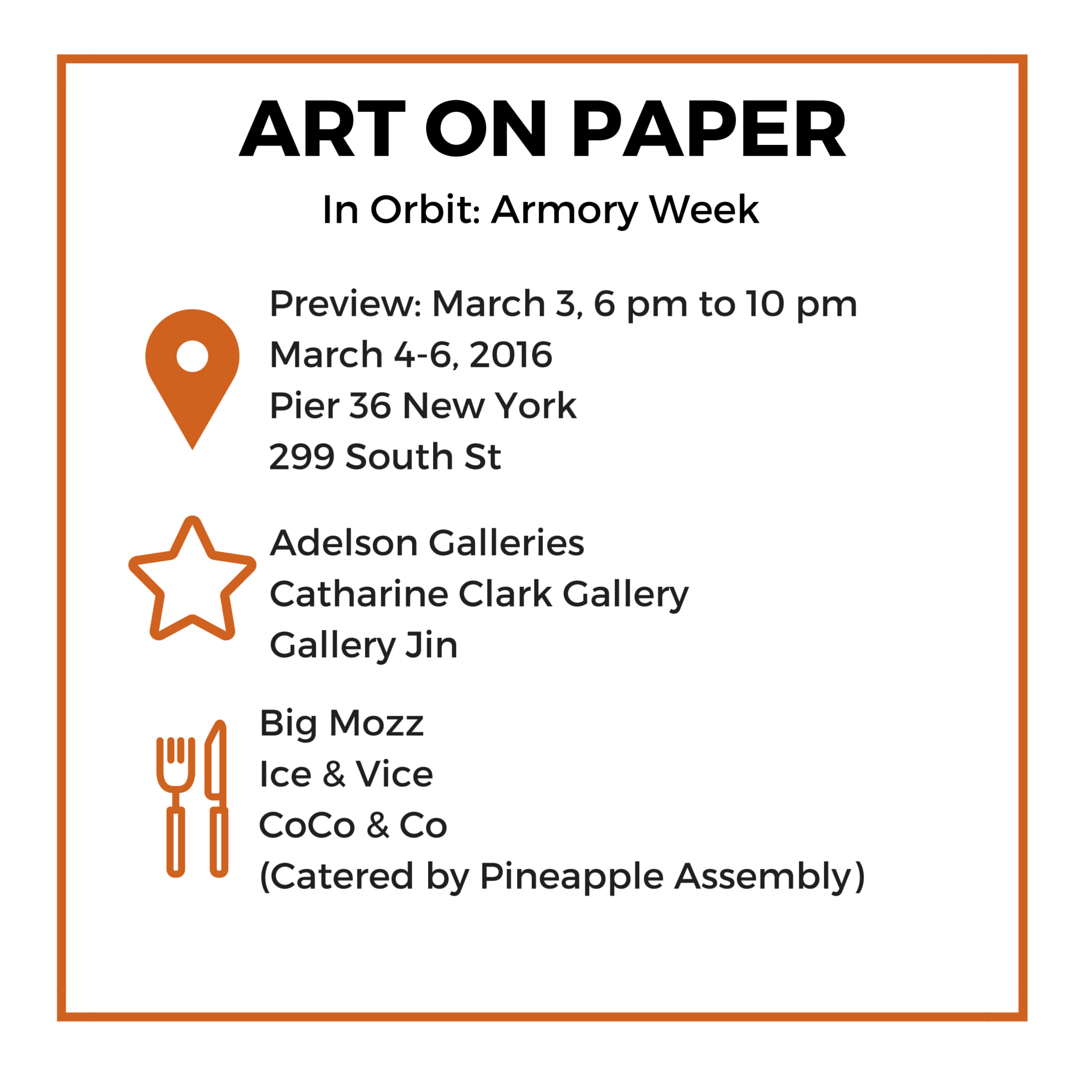 ART ON PAPER
In Orbit: Armory Week

Preview: March 3, 6 pm to 10 pm
March 4-6, 2016
Pier 36 New York
299 South St

Adelson Galleries
Catharine Clark Gallery
Gallery Jin

Big Mozz
Ice & Vice
CoCo & Co
(Catered by Pineapple Assembly)